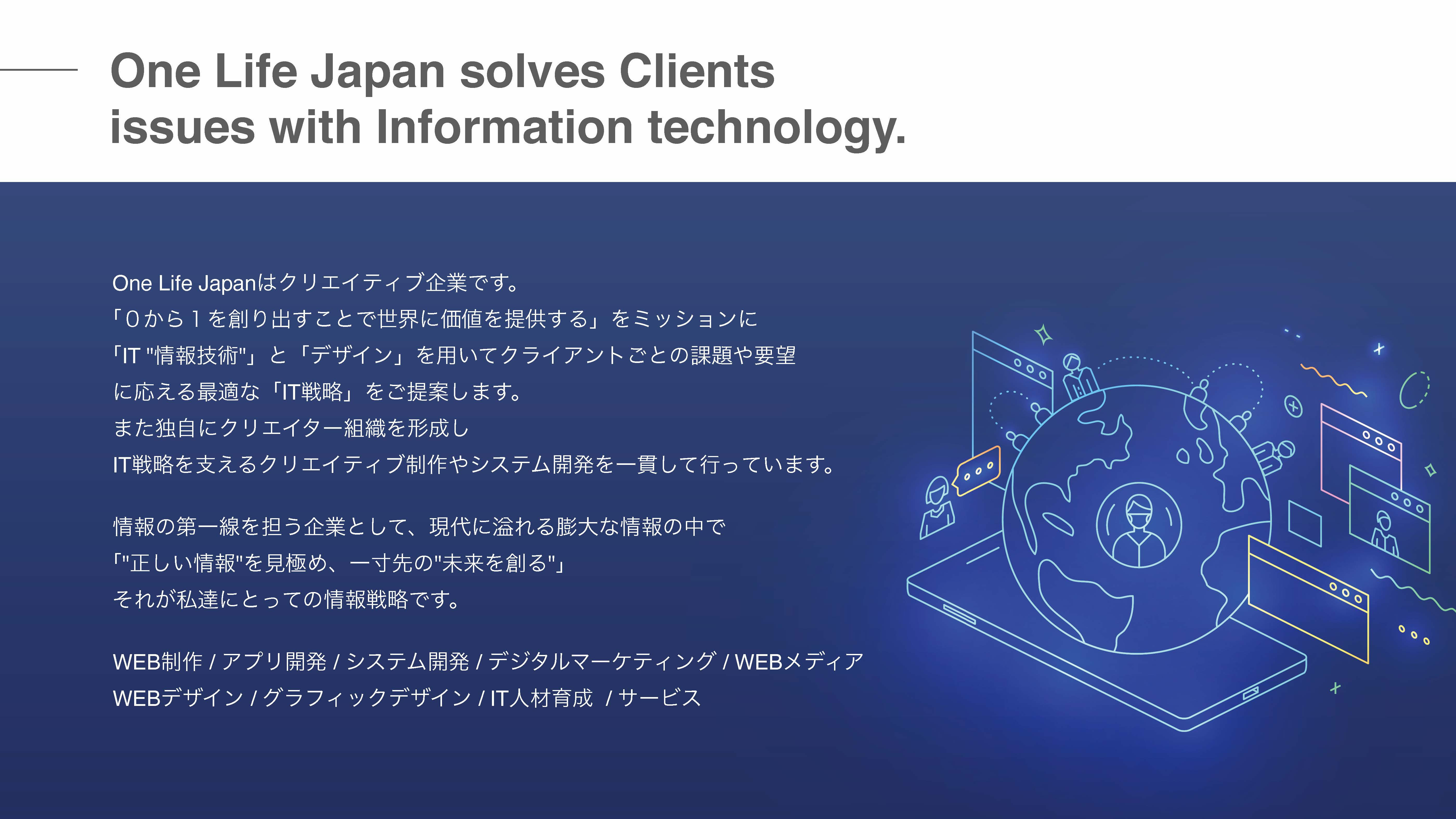 One Life Japan solves Clients issues with Information technology.

One Life Japanはクリエイティブ企業です。
「０から１を創り出すことで世界に価値を提供する」をミッションに
「IT "情報技術"」と「デザイン」を用いてクライアントごとの課題や要望
に応える最適な「IT戦略」をご提案します。
また独自にクリエイター組織を形成し
IT戦略を支えるクリエイティブ制作やシステム開発を一貫して行っています。

情報の第一線を担う企業として、現代に溢れる膨大な情報の中で
「"正しい情報"を見極め、一寸先の"未来を創る"」
それが私達にとっての情報戦略です。

WEB制作 / アプリ開発 / システム開発 / デジタルマーケティング / WEBメディア
WEBデザイン / グラフィックデザイン / IT人材育成 / サービス